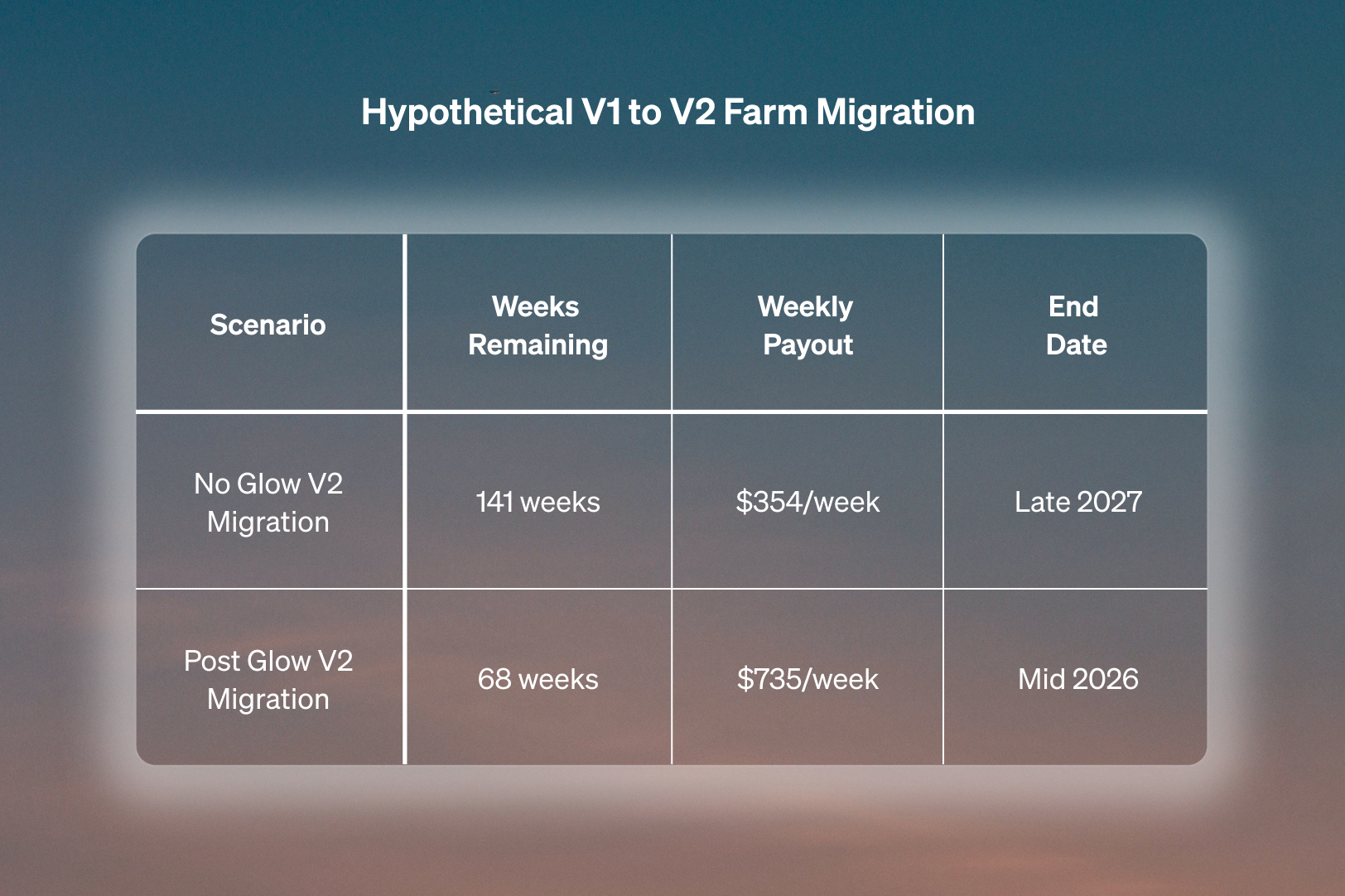 Hypothetical V1 to V2 Farm Migration

| Scenario | Weeks Remaining | Weekly Payout | End Date |
|---|---|---|---|
| No Glow V2 Migration | 141 weeks | \$354/week | Late 2027 |
| Post Glow V2 Migration | 68 weeks | \$735/week | Mid 2026 |